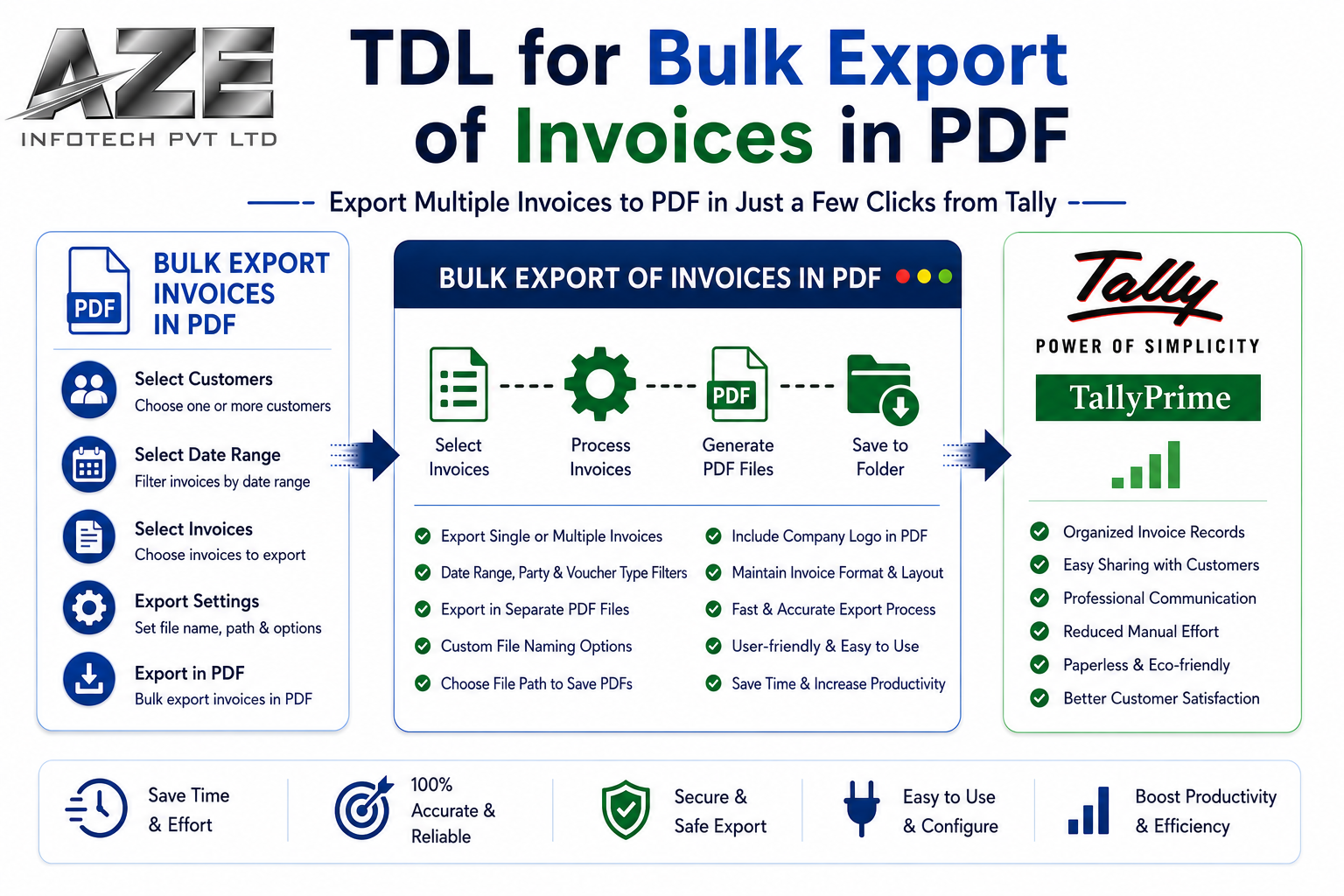 AZE
INFOTECH PVT LTD

TDL for Bulk Export of Invoices in PDF

Export Multiple Invoices to PDF in Just a Few Clicks from Tally

PDF
BULK EXPORT INVOICES IN PDF

Select Customers
Choose one or more customers

Select Date Range
Filter invoices by date range

Select Invoices
Choose invoices to export

Export Settings
Set file name, path & options

Export in PDF
Bulk export invoices in PDF

BULK EXPORT OF INVOICES IN PDF

Select Invoices

Process Invoices

PDF
Generate PDF Files

Save to Folder

Export Single or Multiple Invoices

Date Range, Party & Voucher Type Filters

Export in Separate PDF Files

Custom File Naming Options

Choose File Path to Save PDFs

Include Company Logo in PDF

Maintain Invoice Format & Layout

Fast & Accurate Export Process

User-friendly & Easy to Use

Save Time & Increase Productivity

Tally
POWER OF SIMPLICITY
TallyPrime

Organized Invoice Records

Easy Sharing with Customers

Professional Communication

Reduced Manual Effort

Paperless & Eco-friendly

Better Customer Satisfaction

Save Time & Effort

100% Accurate & Reliable

Secure & Safe Export

Easy to Use & Configure

Boost Productivity & Efficiency